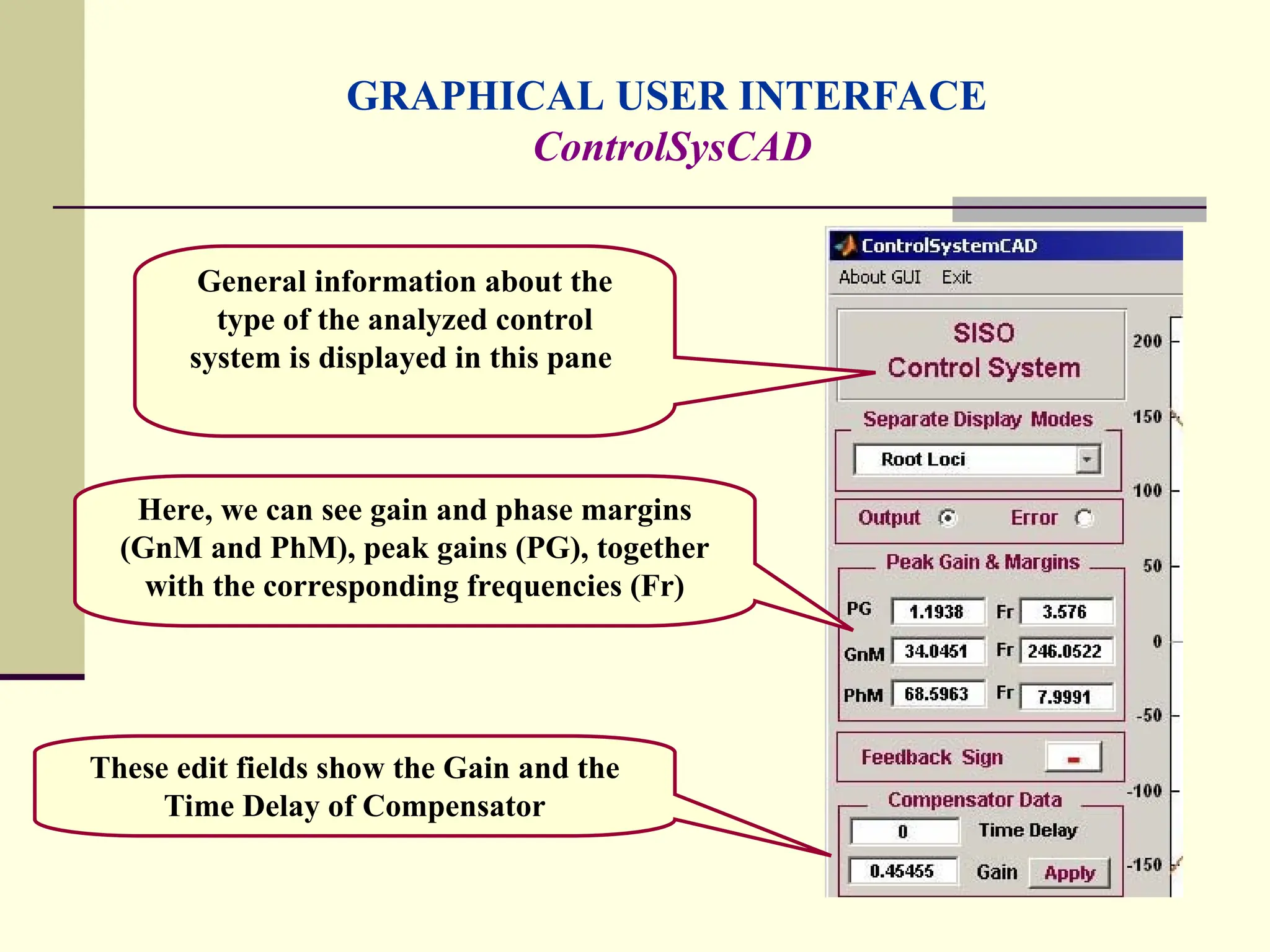 GRAPHICAL USER INTERFACE
ControlSysCAD

General information about the type of the analyzed control system is displayed in this pane

Here, we can see gain and phase margins (GnM and PhM), peak gains (PG), together with the corresponding frequencies (Fr)

These edit fields show the Gain and the Time Delay of Compensator

ControlSystemCAD
About GUI Exit

SISO
Control System

Separate Display Modes
Root Loci

Output Error

Peak Gain & Margins
PG 1.1938 Fr 3.576
GnM 34.0451 Fr 246.0522
PhM 68.5963 Fr 7.9991

Feedback Sign -

Compensator Data
0 Time Delay
0.45455 Gain Apply

200
150
100
50
0
-50
-100
-150